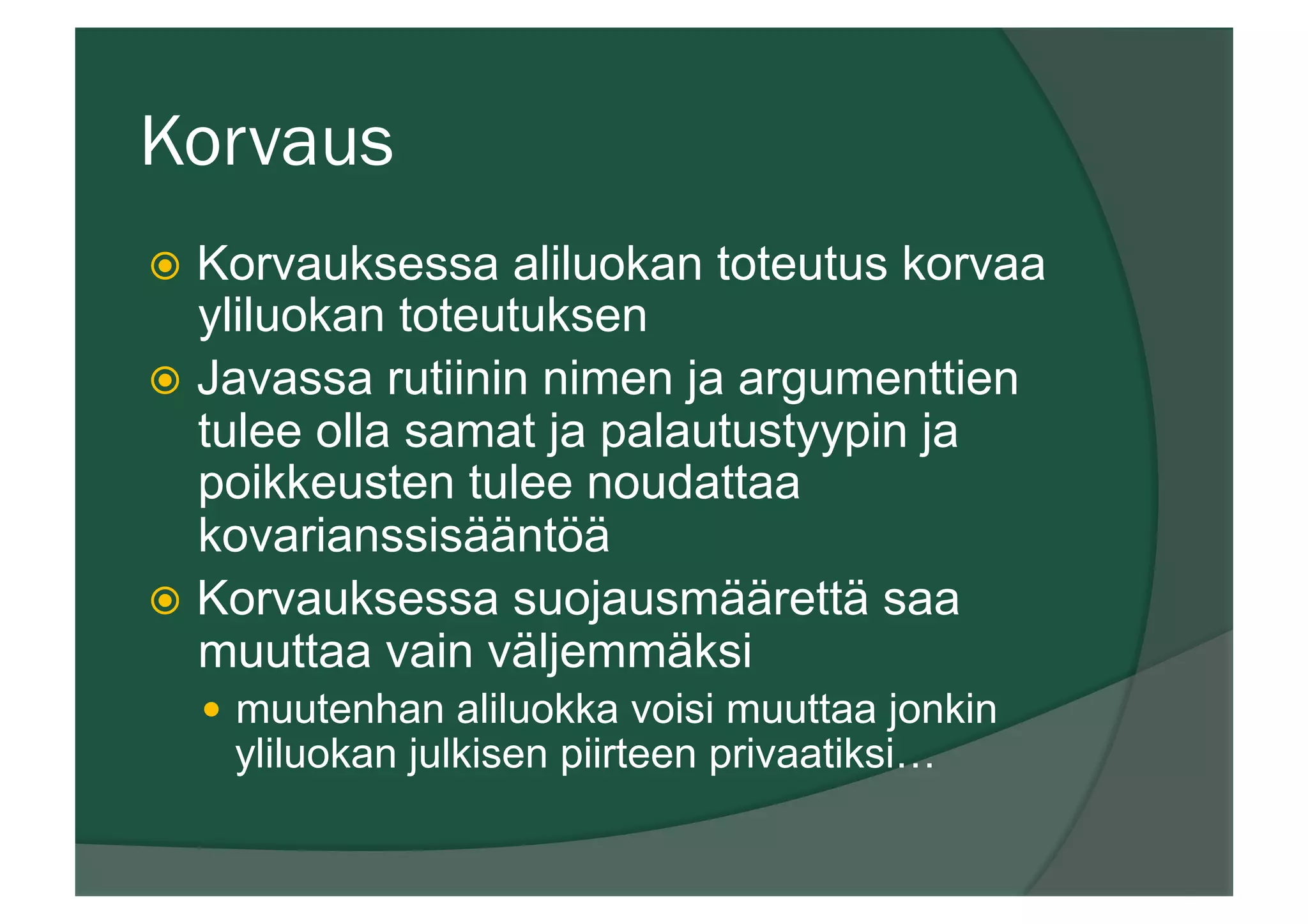 Korvaus

Korvauksessa aliluokan toteutus korvaa yliluokan toteutuksen

Javassa rutiinin nimen ja argumenttien tulee olla samat ja palautustyypin ja poikkeusten tulee noudattaa kovarianssisääntöä

Korvauksessa suojausmäärettä saa muuttaa vain väljemmäksi

• muutenhan aliluokka voisi muuttaa jonkin yliluokan julkisen piirteen privaatiksi…